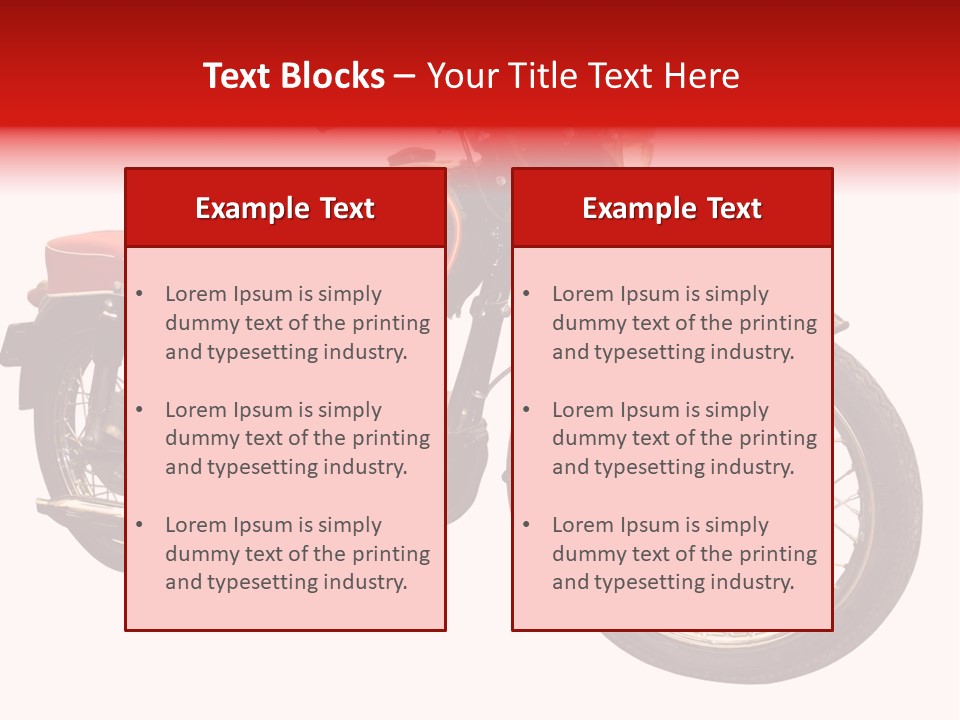 Text Blocks – Your Title Text Here

Example Text

• Lorem Ipsum is simply dummy text of the printing and typesetting industry.

• Lorem Ipsum is simply dummy text of the printing and typesetting industry.

• Lorem Ipsum is simply dummy text of the printing and typesetting industry.

Example Text

• Lorem Ipsum is simply dummy text of the printing and typesetting industry.

• Lorem Ipsum is simply dummy text of the printing and typesetting industry.

• Lorem Ipsum is simply dummy text of the printing and typesetting industry.